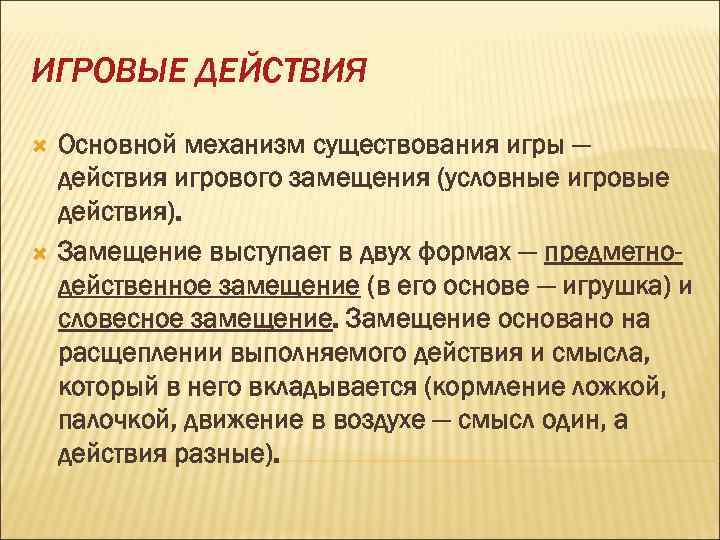 ИГРОВЫЕ ДЕЙСТВИЯ

Основной механизм существования игры — действия игрового замещения (условные игровые действия).

Замещение выступает в двух формах — предметно-действенное замещение (в его основе — игрушка) и словесное замещение. Замещение основано на расщеплении выполняемого действия и смысла, который в него вкладывается (кормление ложкой, палочкой, движение в воздухе — смысл один, а действия разные).